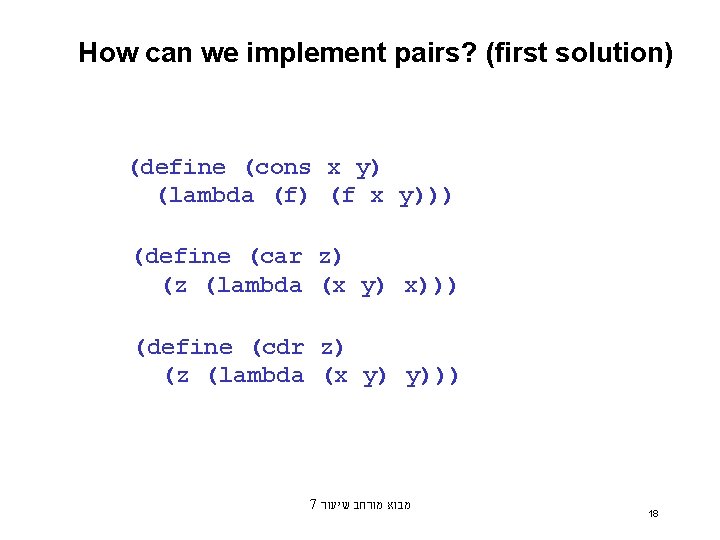 How can we implement pairs? (first solution)

(define (cons x y)
  (lambda (f) (f x y)))

(define (car z)
  (z (lambda (x y) x)))

(define (cdr z)
  (z (lambda (x y) y)))

מבוא מורחב שיעור 7

18